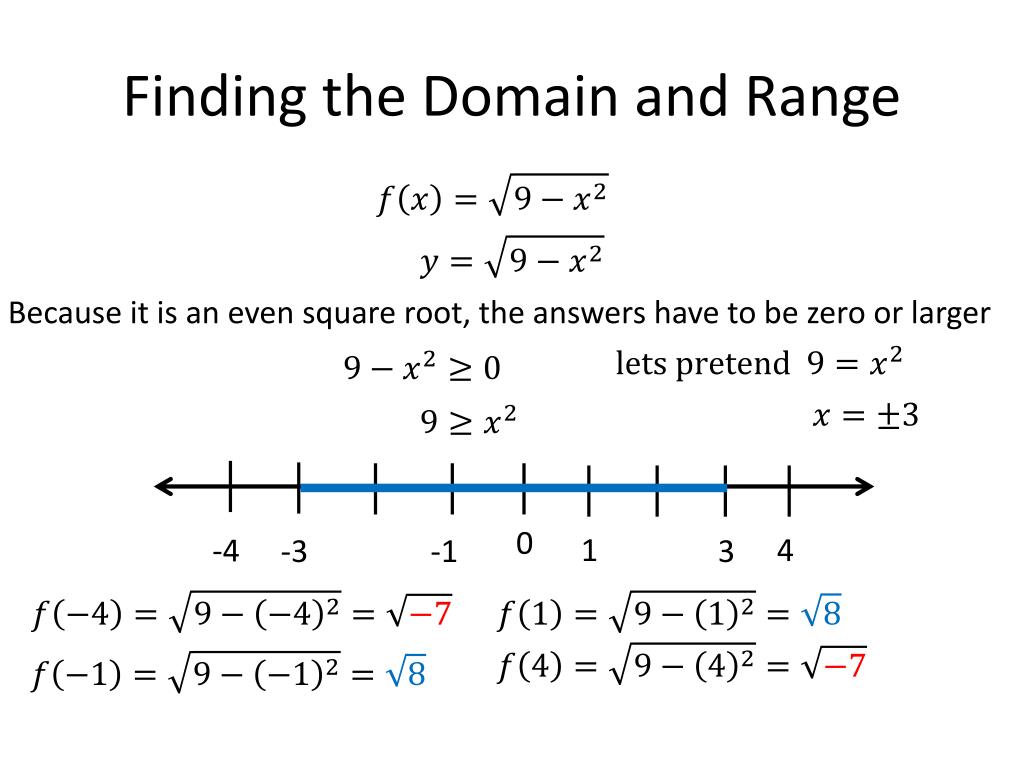 Finding the Domain and Range

$f(x) = \sqrt{9 - x^2}$

$y = \sqrt{9 - x^2}$

Because it is an even square root, the answers have to be zero or larger

$9 - x^2 \geq 0$

$9 \geq x^2$

lets pretend $9 = x^2$

$x = \pm 3$

-4 -3 -1 0 1 3 4

$f(-4) = \sqrt{9 - (-4)^2} = \sqrt{-7}$

$f(-1) = \sqrt{9 - (-1)^2} = \sqrt{8}$

$f(1) = \sqrt{9 - (1)^2} = \sqrt{8}$

$f(4) = \sqrt{9 - (4)^2} = \sqrt{-7}$